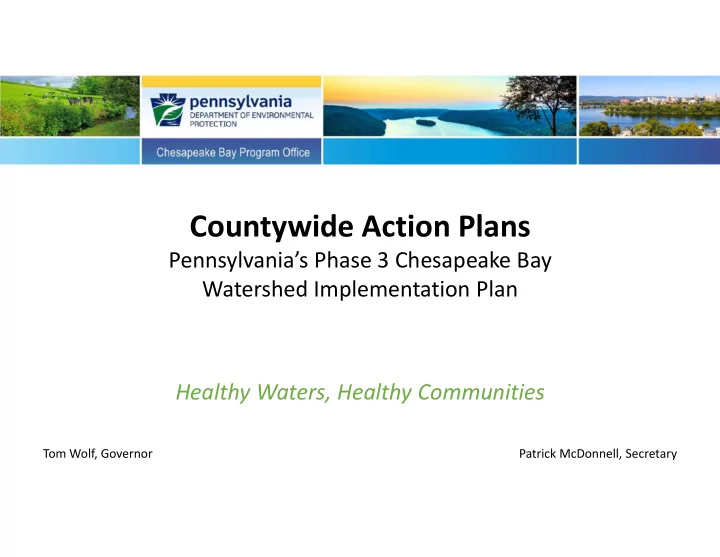 pennsylvania
DEPARTMENT OF ENVIRONMENTAL PROTECTION

Chesapeake Bay Program Office

Countywide Action Plans
Pennsylvania's Phase 3 Chesapeake Bay Watershed Implementation Plan

Healthy Waters, Healthy Communities

Tom Wolf, Governor

Patrick McDonnell, Secretary